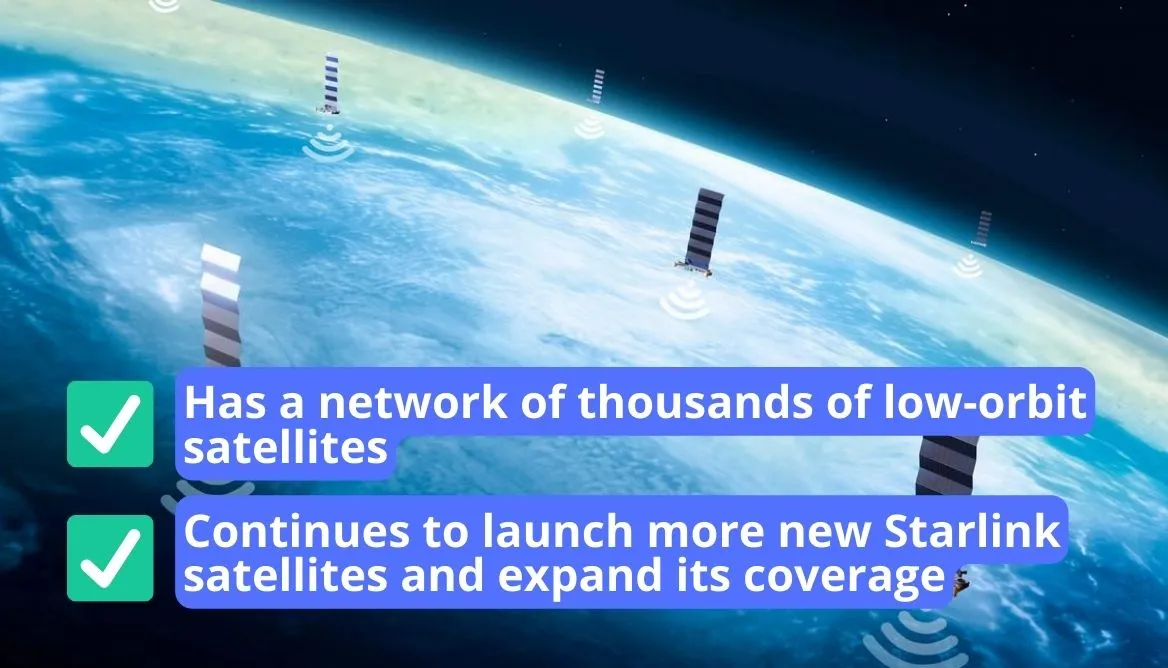 Has a network of thousands of low-orbit satellites

Continues to launch more new Starlink satellites and expand its coverage